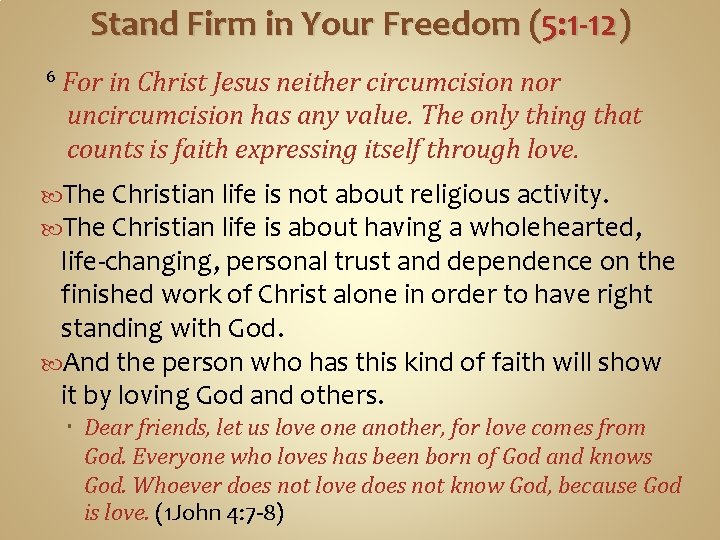 Stand Firm in Your Freedom (5:1-12)

$^6$ For in Christ Jesus neither circumcision nor uncircumcision has any value. The only thing that counts is faith expressing itself through love.

The Christian life is not about religious activity.

The Christian life is about having a wholehearted, life-changing, personal trust and dependence on the finished work of Christ alone in order to have right standing with God.

And the person who has this kind of faith will show it by loving God and others.

Dear friends, let us love one another, for love comes from God. Everyone who loves has been born of God and knows God. Whoever does not love does not know God, because God is love. (1John 4:7-8)